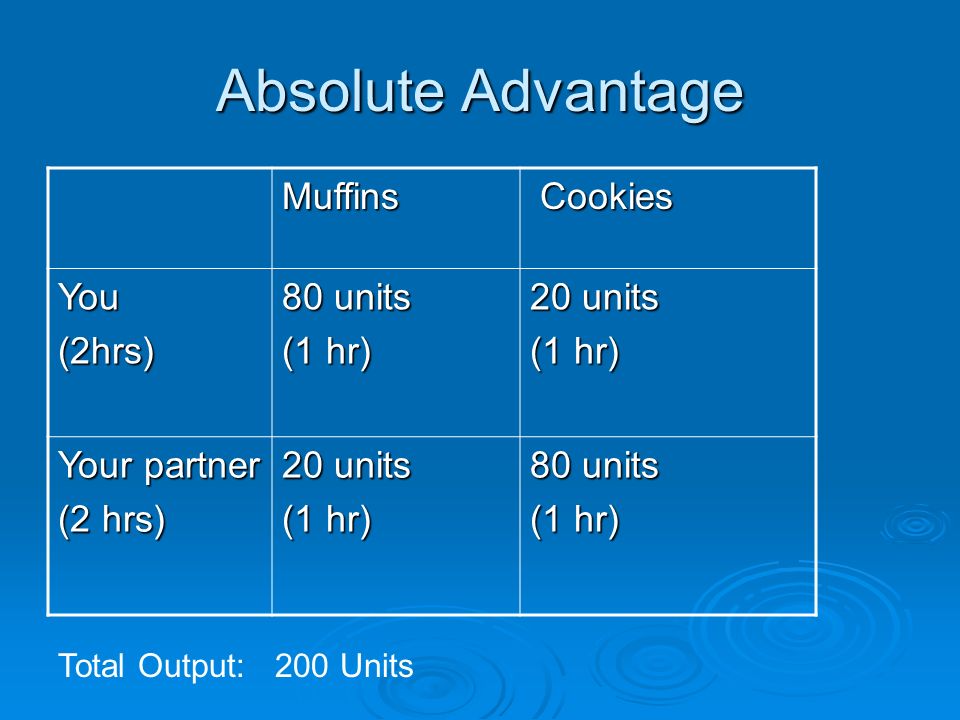 Absolute Advantage

| | Muffins | Cookies |
|---|---|---|
| You (2hrs) | 80 units (1 hr) | 20 units (1 hr) |
| Your partner (2 hrs) | 20 units (1 hr) | 80 units (1 hr) |

Total Output: 200 Units